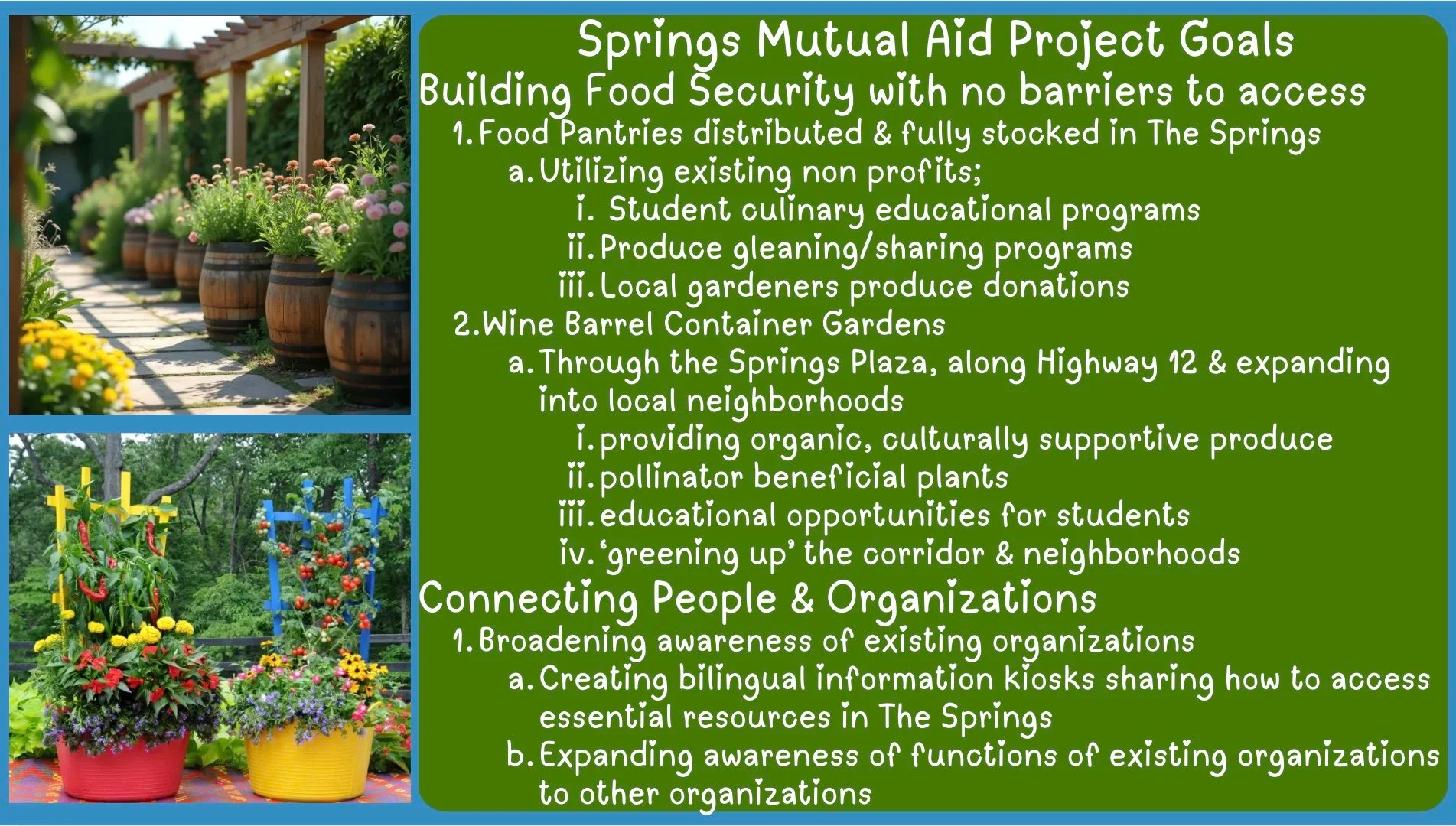 Springs Mutual Aid Project Goals

Building Food Security with no barriers to access

1. Food Pantries distributed & fully stocked in The Springs
a. Utilizing existing non profits;
i. Student culinary educational programs
ii. Produce gleaning/sharing programs
iii. Local gardeners produce donations
2. Wine Barrel Container Gardens
a. Through the Springs Plaza, along Highway 12 & expanding into local neighborhoods
i. providing organic, culturally supportive produce
ii. pollinator beneficial plants
iii. educational opportunities for students
iv. ‘greening up’ the corridor & neighborhoods

Connecting People & Organizations

1. Broadening awareness of existing organizations
a. Creating bilingual information kiosks sharing how to access essential resources in The Springs
b. Expanding awareness of functions of existing organizations to other organizations